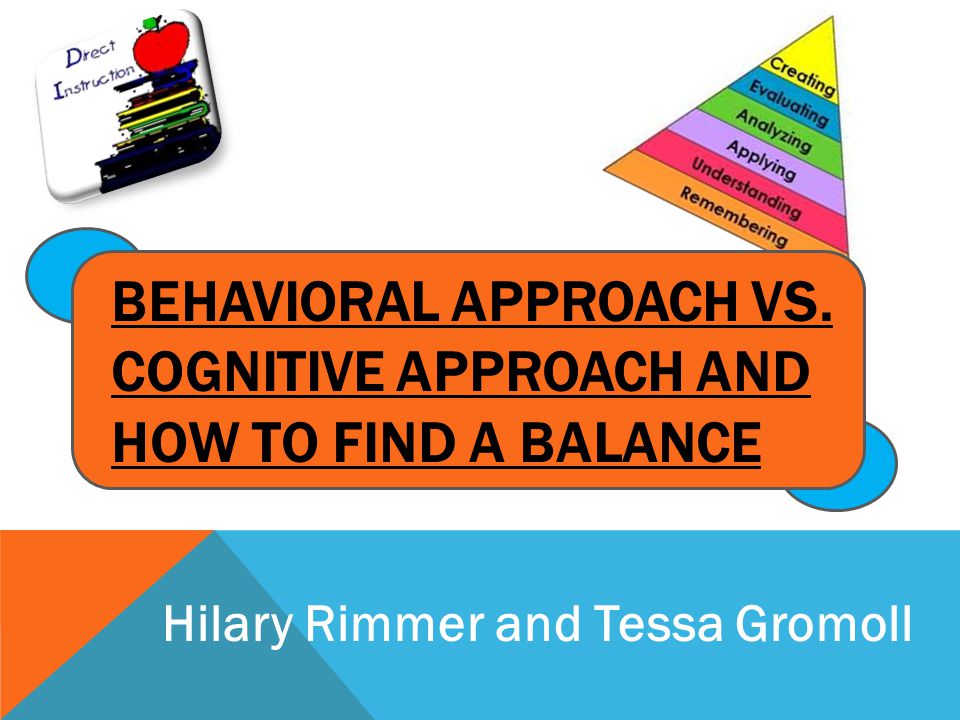 Direct Instruction

Creating
Evaluating
Analyzing
Applying
Understanding
Remembering

BEHAVIORAL APPROACH VS. COGNITIVE APPROACH AND HOW TO FIND A BALANCE

Hilary Rimmer and Tessa Gromoll